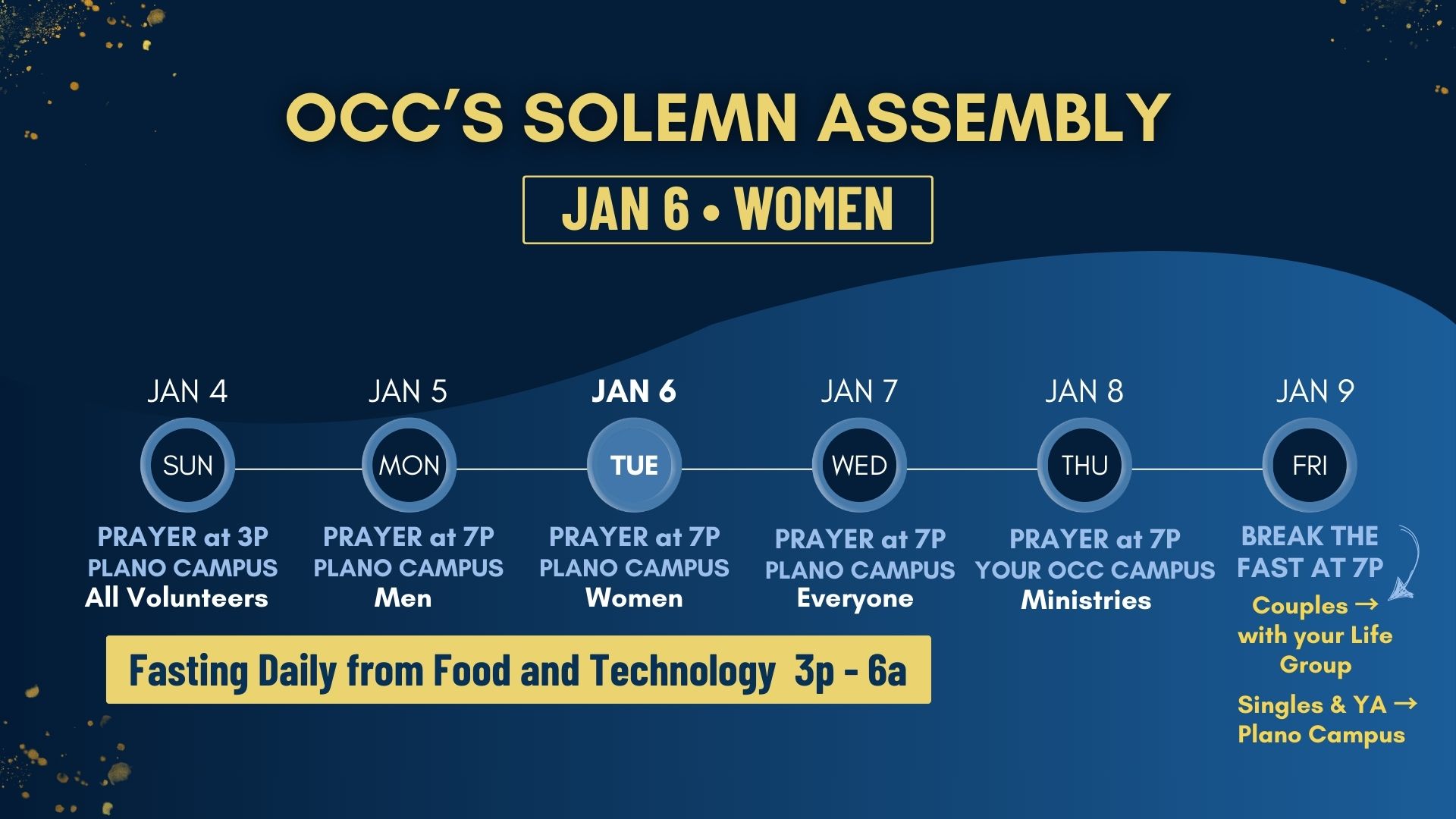 OCC'S SOLEMN ASSEMBLY

JAN 6 • WOMEN

JAN 4
SUN
PRAYER at 3P
PLANO CAMPUS
All Volunteers

JAN 5
MON
PRAYER at 7P
PLANO CAMPUS
Men

JAN 6
TUE
PRAYER at 7P
PLANO CAMPUS
Women

JAN 7
WED
PRAYER at 7P
PLANO CAMPUS
Everyone

JAN 8
THU
PRAYER at 7P
YOUR OCC CAMPUS
Ministries

JAN 9
FRI
BREAK THE FAST AT 7P
Couples → with your Life Group
Singles & YA → Plano Campus

Fasting Daily from Food and Technology 3p - 6a